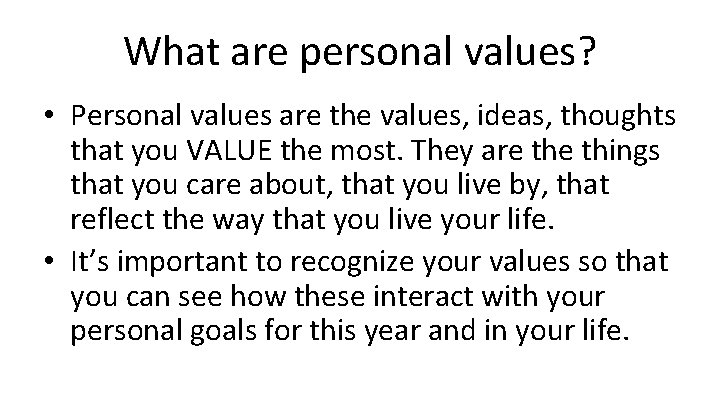 What are personal values?

• Personal values are the values, ideas, thoughts that you VALUE the most. They are the things that you care about, that you live by, that reflect the way that you live your life.

• It's important to recognize your values so that you can see how these interact with your personal goals for this year and in your life.